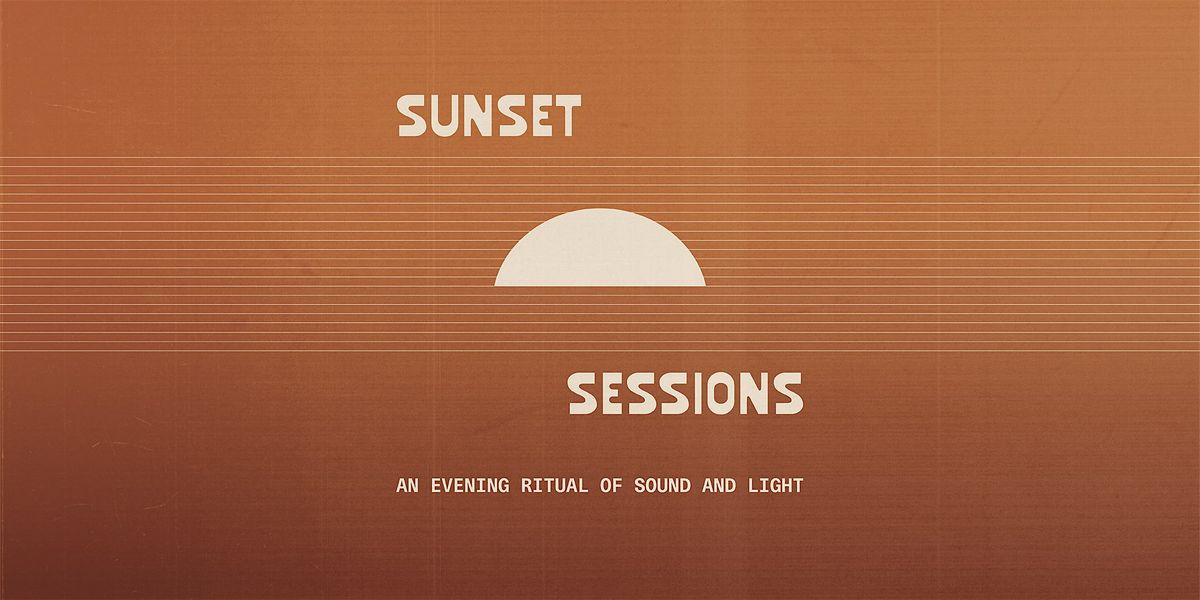 SUNSET

SESSIONS

AN EVENING RITUAL OF SOUND AND LIGHT